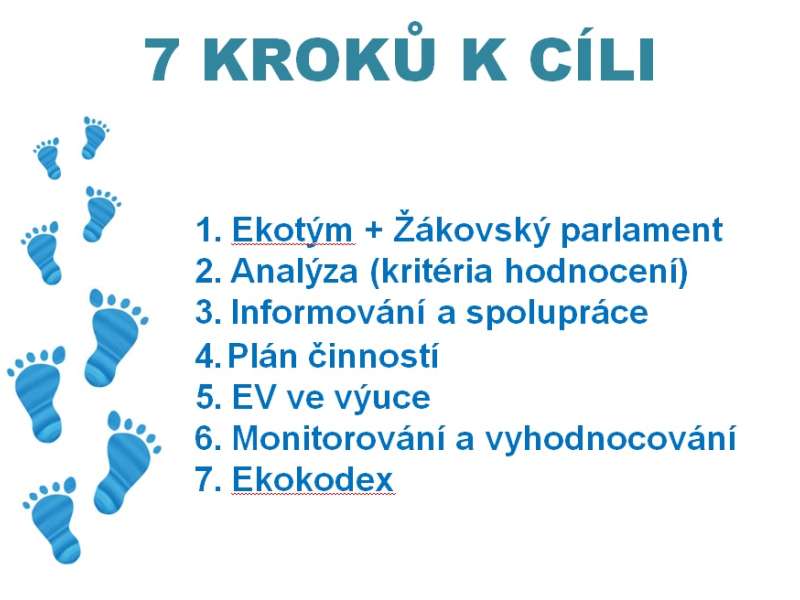 7 KROKŮ K CÍLI

1. Ekotým + Žákovský parlament
2. Analýza (kritéria hodnocení)
3. Informování a spolupráce
4. Plán činností
5. EV ve výuce
6. Monitorování a vyhodnocování
7. Ekokodex